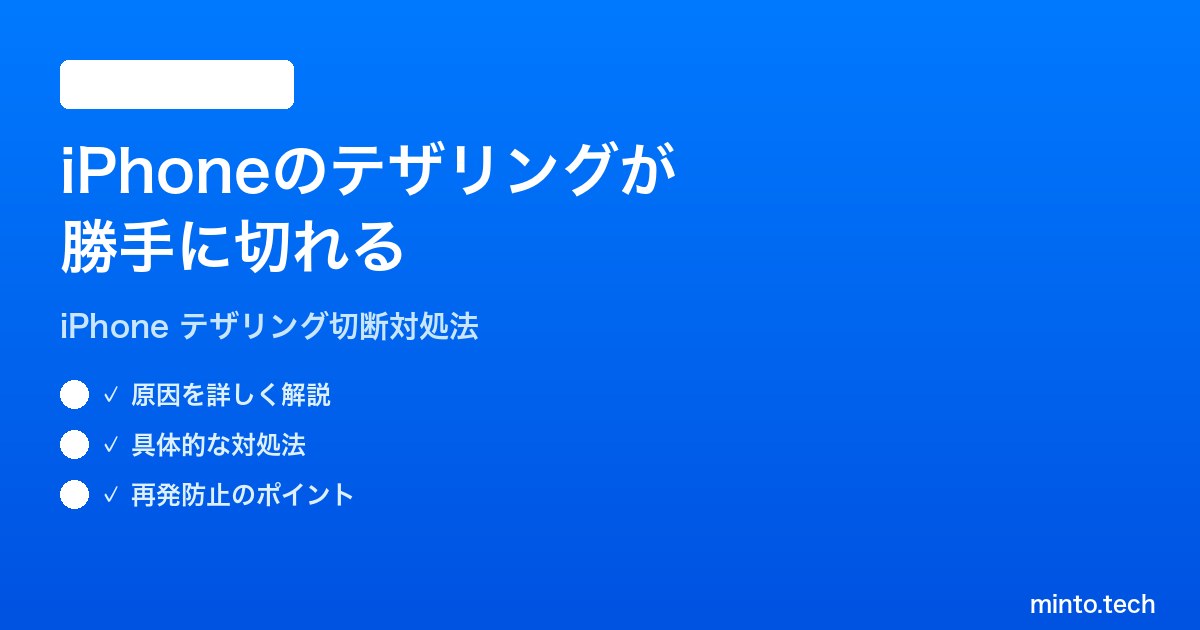 iPhoneのテザリングが勝手に切れる

iPhone テザリング切断対処法

✓ 原因を詳しく解説

✓ 具体的な対処法

✓ 再発防止のポイント

minto.tech